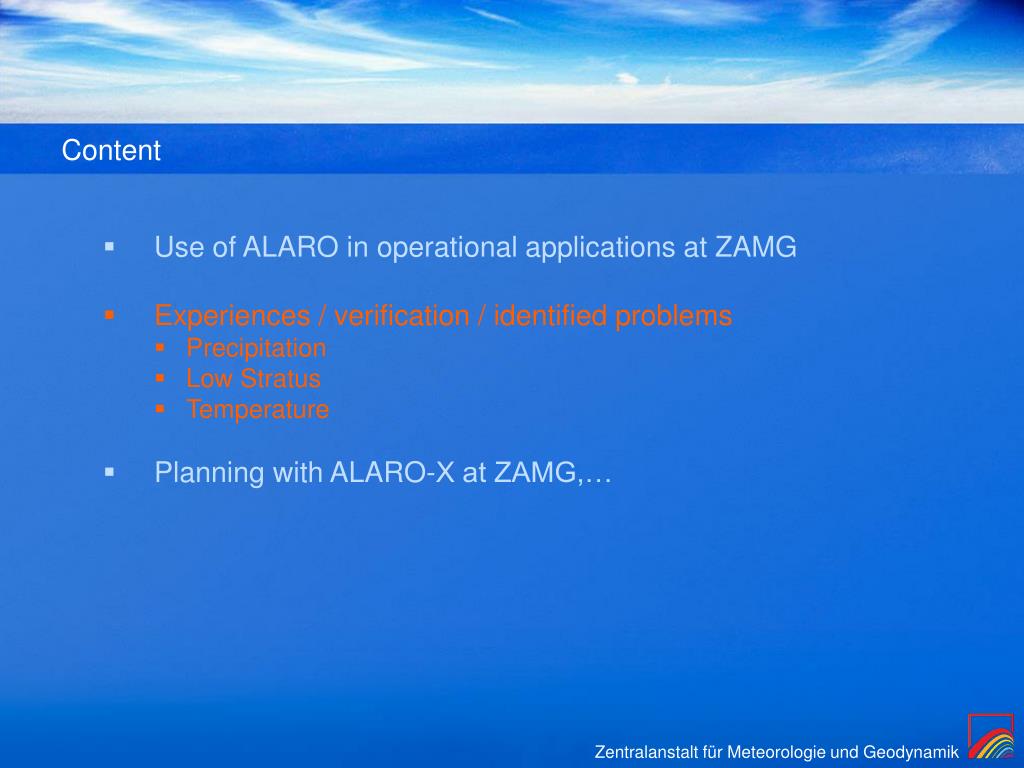 Content

▪ Use of ALARO in operational applications at ZAMG

▪ Experiences / verification / identified problems
  ▪ Precipitation
  ▪ Low Stratus
  ▪ Temperature

▪ Planning with ALARO-X at ZAMG,…

Zentralanstalt für Meteorologie und Geodynamik